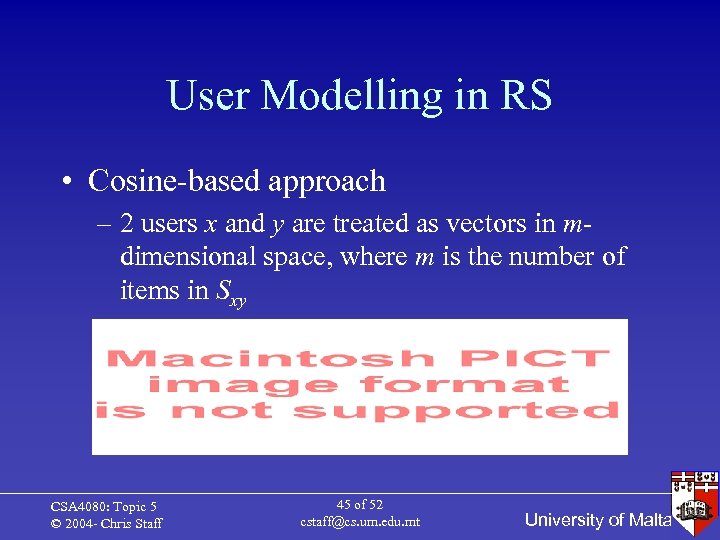 User Modelling in RS

• Cosine-based approach

– 2 users $x$ and $y$ are treated as vectors in $m$-dimensional space, where $m$ is the number of items in $S_{xy}$

Macintosh PICT image format is not supported

CSA4080: Topic 5
© 2004- Chris Staff

45 of 52
cstaff@cs.um.edu.mt

University of Malta